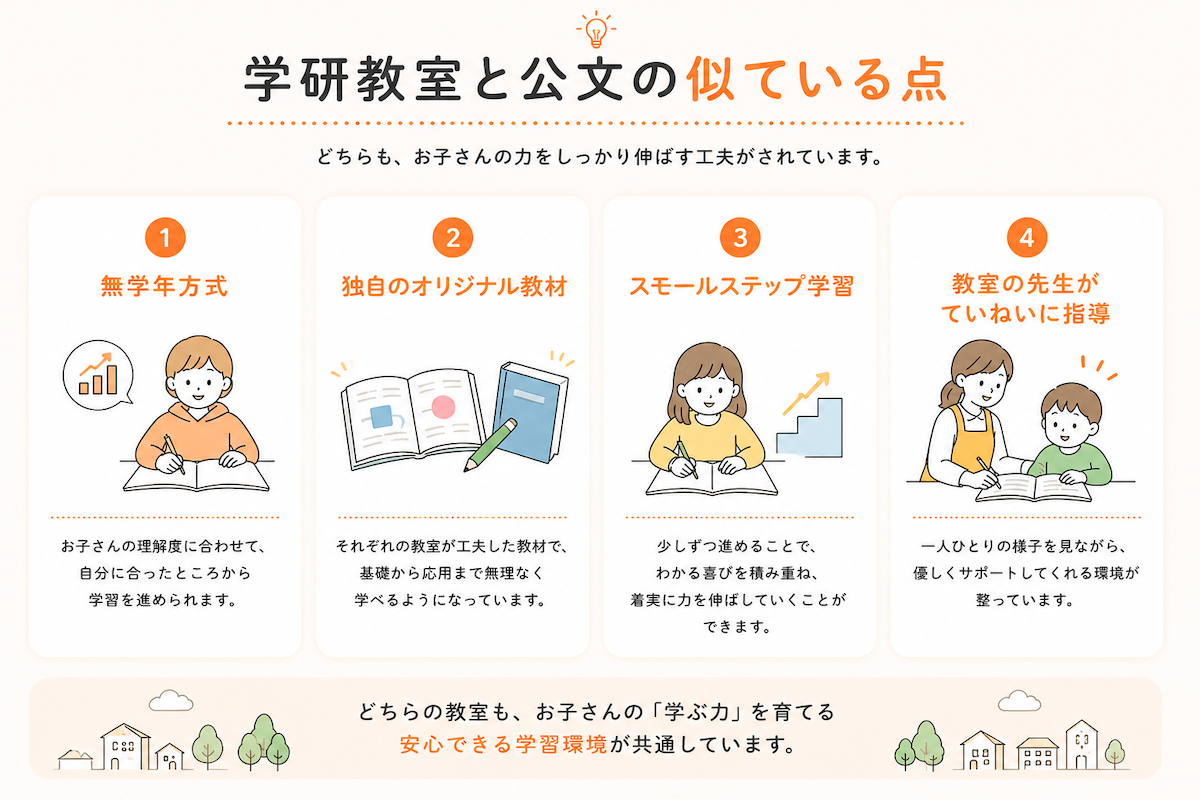 学研教室と公文の似ている点

どちらも、お子さんの力をしっかり伸ばす工夫がされています。

1
無学年方式

お子さんの理解度に合わせて、自分に合ったところから学習を進められます。

2
独自のオリジナル教材

それぞれの教室が工夫した教材で、基礎から応用まで無理なく学べるようになっています。

3
スモールステップ学習

少しずつ進めることで、わかる喜びを積み重ね、着実に力を伸ばしていくことができます。

4
教室の先生がていねいに指導

一人ひとりの様子を見ながら、優しくサポートしてくれる環境が整っています。

どちらの教室も、お子さんの「学ぶ力」を育てる安心できる学習環境が共通しています。